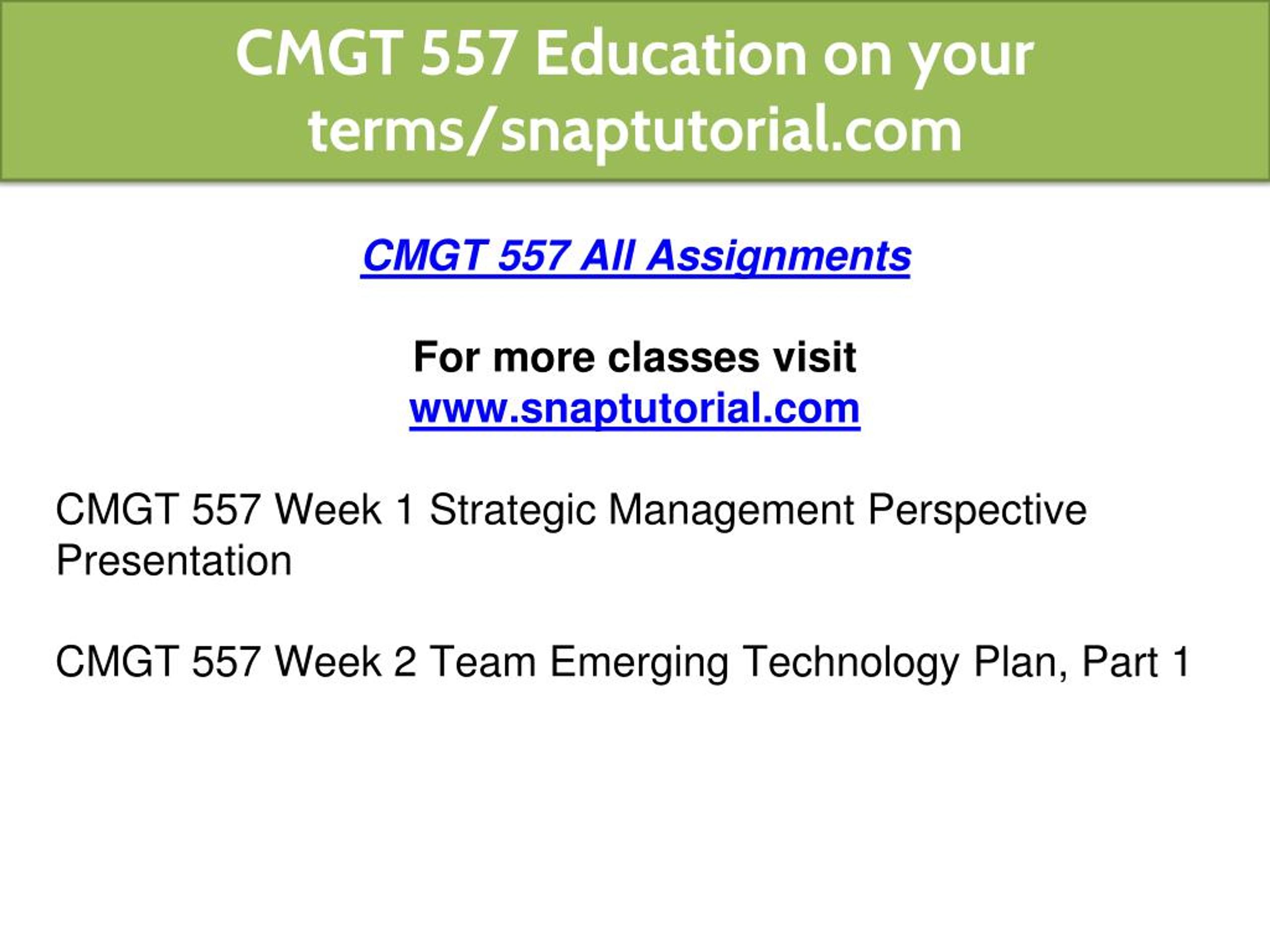 CMGT 557 Education on your terms/snaptutorial.com

CMGT 557 All Assignments

For more classes visit
www.snaptutorial.com

CMGT 557 Week 1 Strategic Management Perspective Presentation

CMGT 557 Week 2 Team Emerging Technology Plan, Part 1